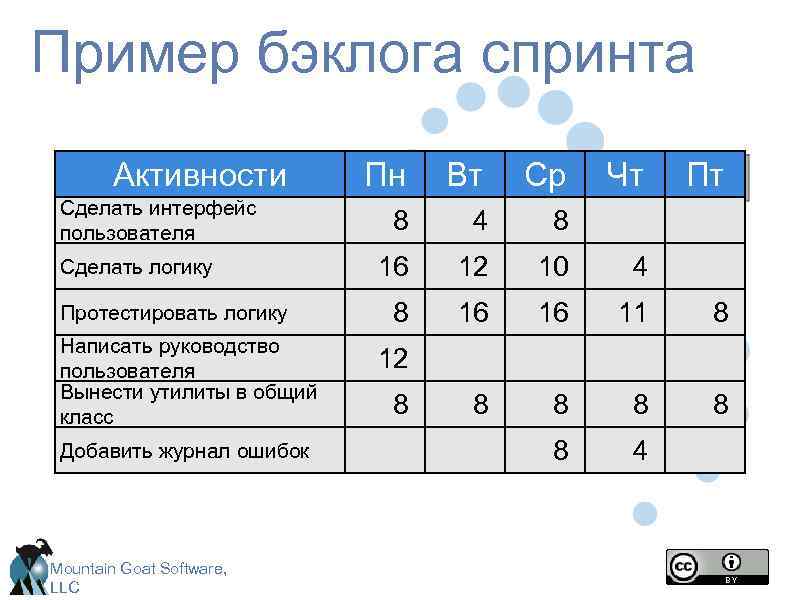 Пример бэклога спринта

| Активности | Пн | Вт | Ср | Чт | Пт |
|---|---|---|---|---|---|
| Сделать интерфейс пользователя | 8 | 4 | 8 | | |
| Сделать логику | 16 | 12 | 10 | 4 | |
| Протестировать логику | 8 | 16 | 16 | 11 | 8 |
| Написать руководство пользователя | 12 | | | | |
| Вынести утилиты в общий класс | 8 | 8 | 8 | 8 | 8 |
| Добавить журнал ошибок | | | 8 | 4 | |

Mountain Goat Software, LLC

cc BY